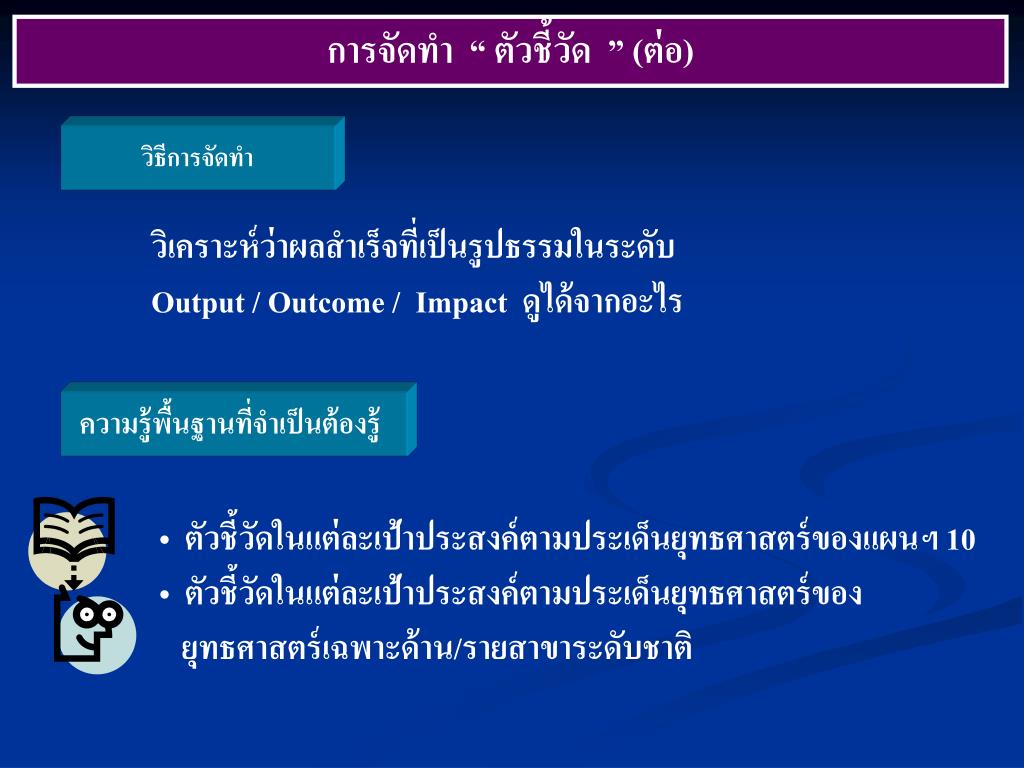 การจัดทำ “ ตัวชี้วัด ” (ต่อ)

วิธีการจัดทำ

วิเคราะห์ว่าผลสำเร็จที่เป็นรูปธรรมในระดับ Output / Outcome / Impact ดูได้จากอะไร

ความรู้พื้นฐานที่จำเป็นต้องรู้

• ตัวชี้วัดในแต่ละเป้าประสงค์ตามประเด็นยุทธศาสตร์ของแผนฯ 10
• ตัวชี้วัดในแต่ละเป้าประสงค์ตามประเด็นยุทธศาสตร์ของยุทธศาสตร์เฉพาะด้าน/รายสาขาระดับชาติ